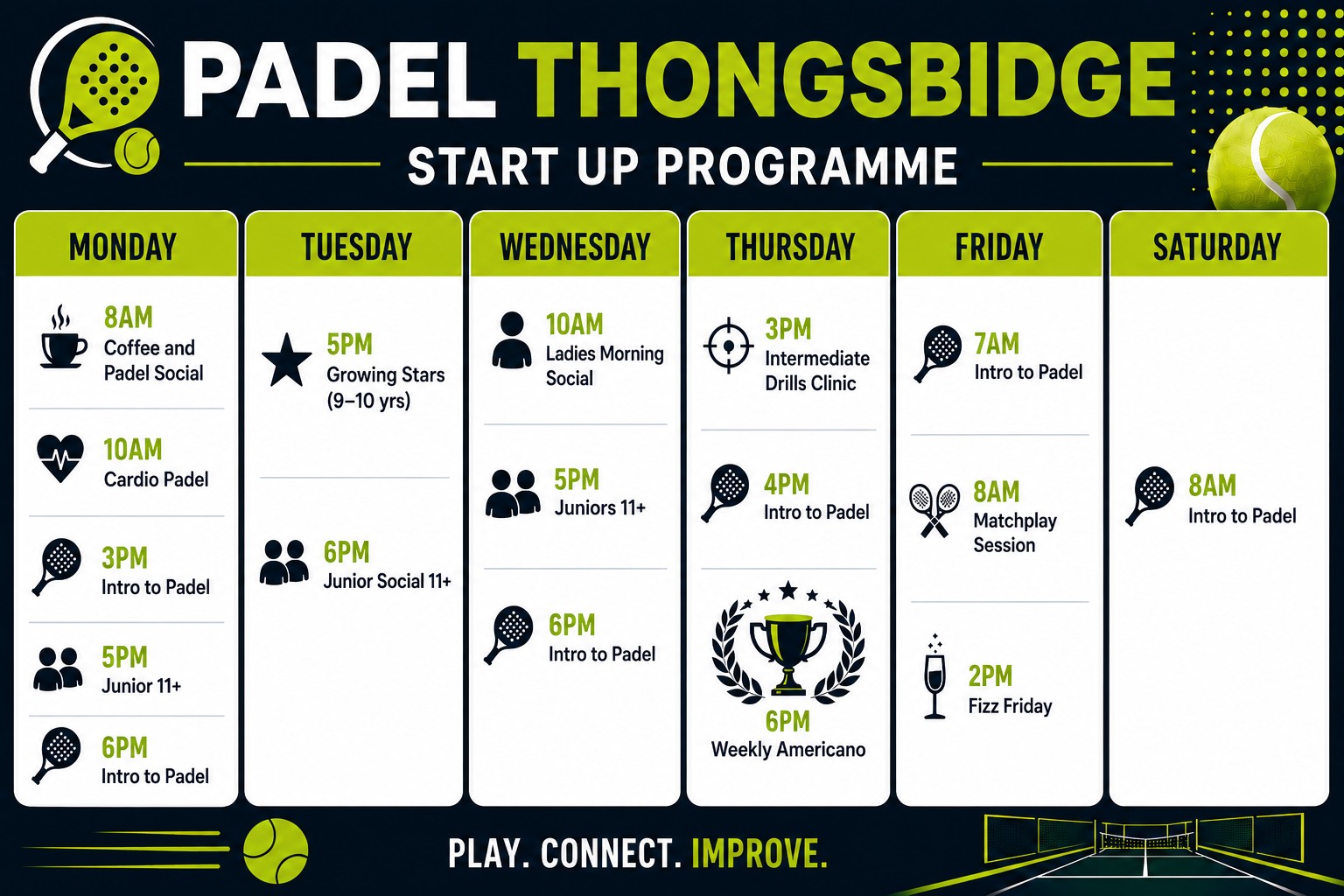 PADEL THONGSBIDGE

START UP PROGRAMME

MONDAY

8AM
Coffee and Padel Social

10AM
Cardio Padel

3PM
Intro to Padel

5PM
Junior 11+

6PM
Intro to Padel

TUESDAY

5PM
Growing Stars (9–10 yrs)

6PM
Junior Social 11+

WEDNESDAY

10AM
Ladies Morning Social

5PM
Juniors 11+

6PM
Intro to Padel

THURSDAY

3PM
Intermediate Drills Clinic

4PM
Intro to Padel

6PM
Weekly Americano

FRIDAY

7AM
Intro to Padel

8AM
Matchplay Session

2PM
Fizz Friday

SATURDAY

8AM
Intro to Padel

PLAY. CONNECT. IMPROVE.